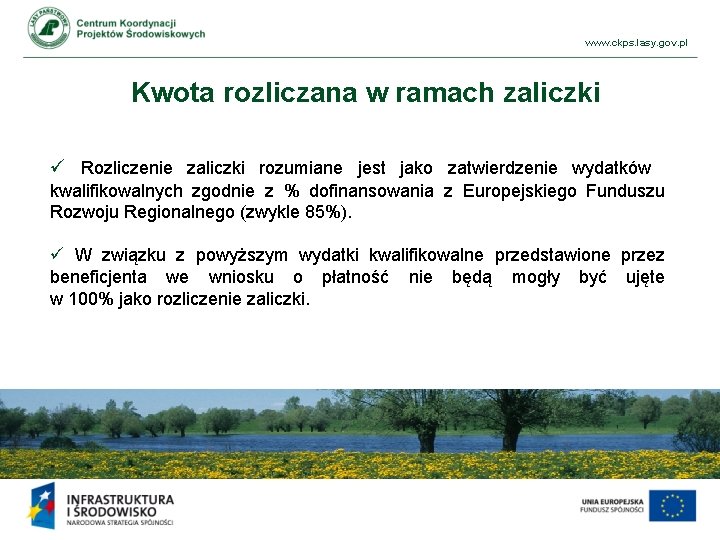 LASY PAŃSTWOWE

Centrum Koordynacji Projektów Środowiskowych

www.ckps.lasy.gov.pl

Kwota rozliczana w ramach zaliczki

✓ Rozliczenie zaliczki rozumiane jest jako zatwierdzenie wydatków kwalifikowalnych zgodnie z % dofinansowania z Europejskiego Funduszu Rozwoju Regionalnego (zwykle 85%).

✓ W związku z powyższym wydatki kwalifikowalne przedstawione przez beneficjenta we wniosku o płatność nie będą mogły być ujęte w 100% jako rozliczenie zaliczki.

INFRASTRUKTURA I ŚRODOWISKO
NARODOWA STRATEGIA SPÓJNOŚCI

UNIA EUROPEJSKA
FUNDUSZ SPÓJNOŚCI